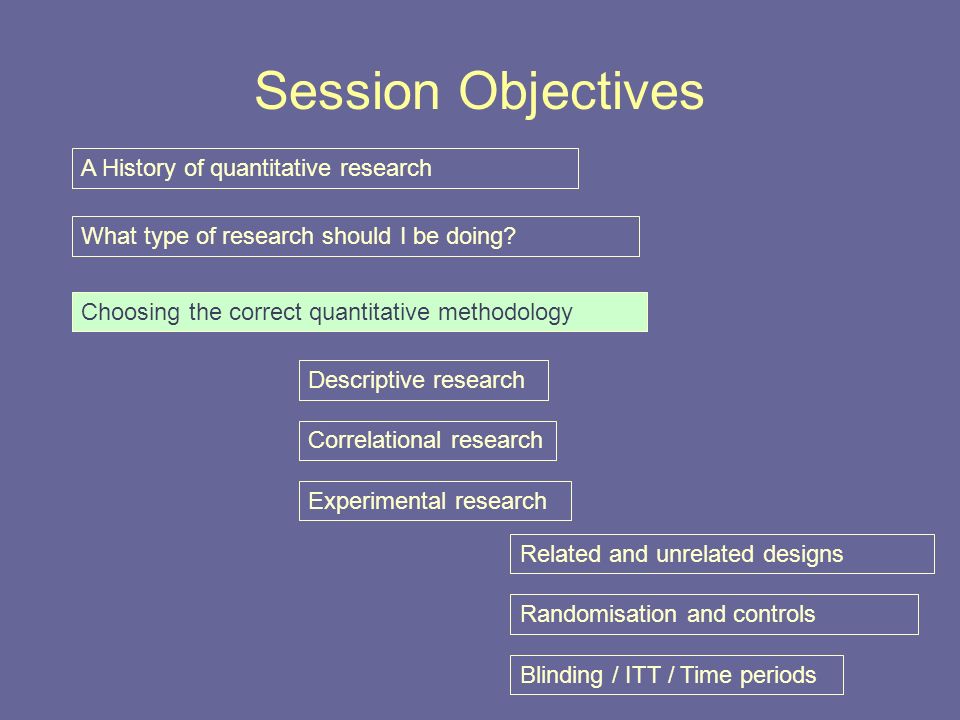 Session Objectives

A History of quantitative research

What type of research should I be doing?

Choosing the correct quantitative methodology

Descriptive research

Correlational research

Experimental research

Related and unrelated designs

Randomisation and controls

Blinding / ITT / Time periods